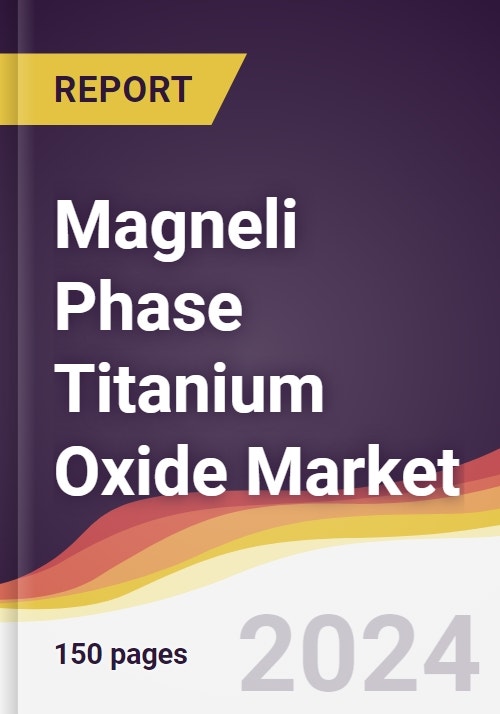 REPORT

Magneli Phase Titanium Oxide Market

150 pages

2024